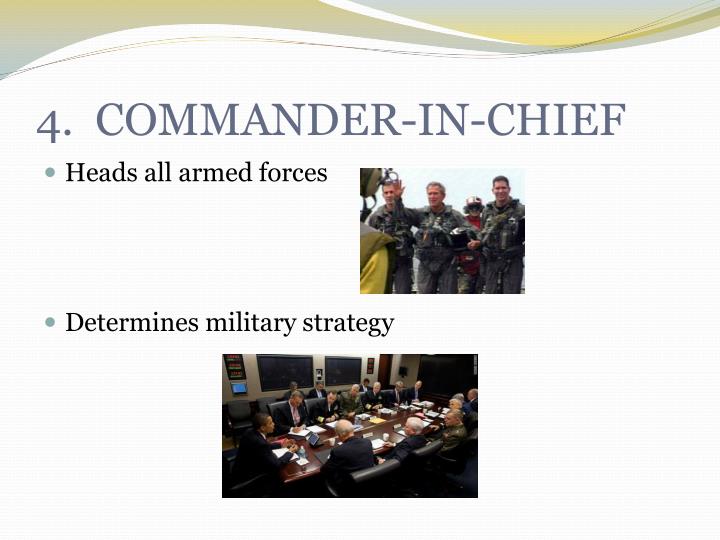 4. COMMANDER-IN-CHIEF

Heads all armed forces

Determines military strategy